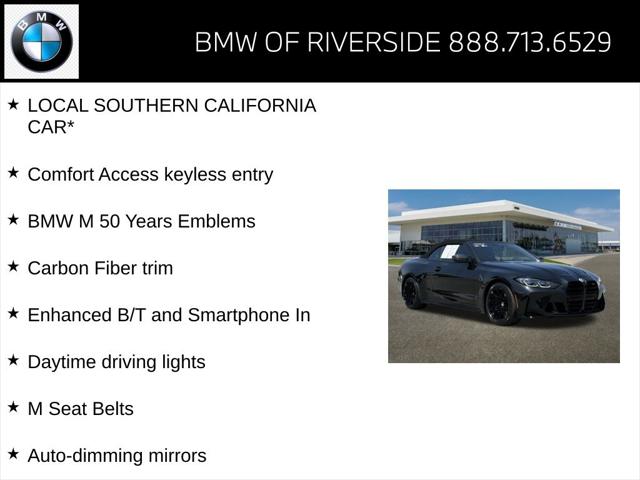 BMW

BMW OF RIVERSIDE 888.713.6529

★ LOCAL SOUTHERN CALIFORNIA CAR*

★ Comfort Access keyless entry

★ BMW M 50 Years Emblems

★ Carbon Fiber trim

★ Enhanced B/T and Smartphone In

★ Daytime driving lights

★ M Seat Belts

★ Auto-dimming mirrors